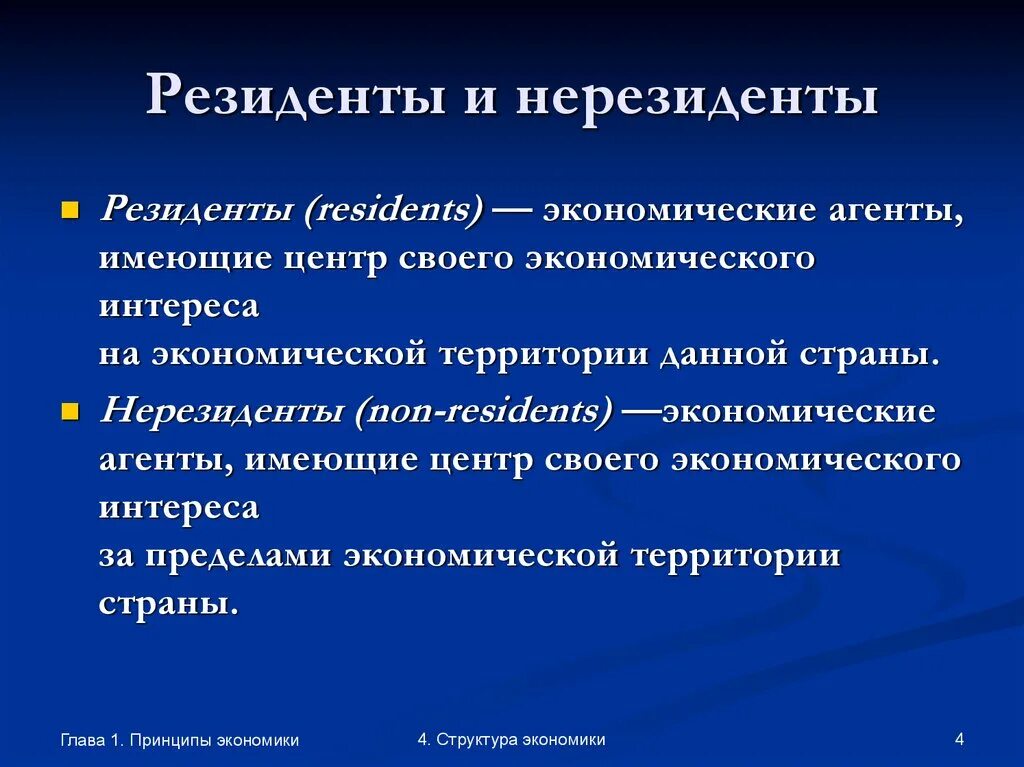 Резиденты и нерезиденты

Резиденты (residents) — экономические агенты, имеющие центр своего экономического интереса на экономической территории данной страны.

Нерезиденты (non-residents) —экономические агенты, имеющие центр своего экономического интереса за пределами экономической территории страны.

Глава 1. Принципы экономики

4. Структура экономики

4